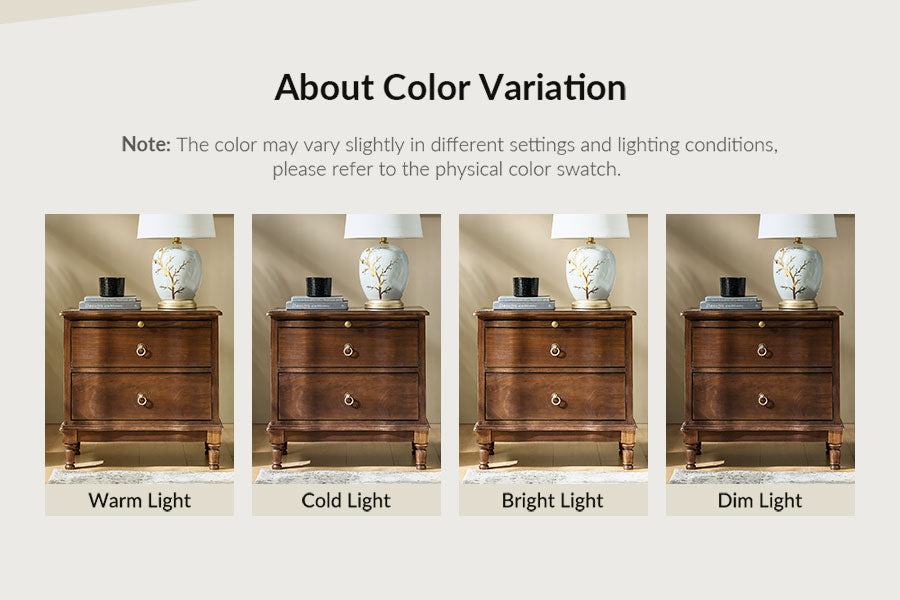 About Color Variation

Note: The color may vary slightly in different settings and lighting conditions, please refer to the physical color swatch.

Warm Light

Cold Light

Bright Light

Dim Light